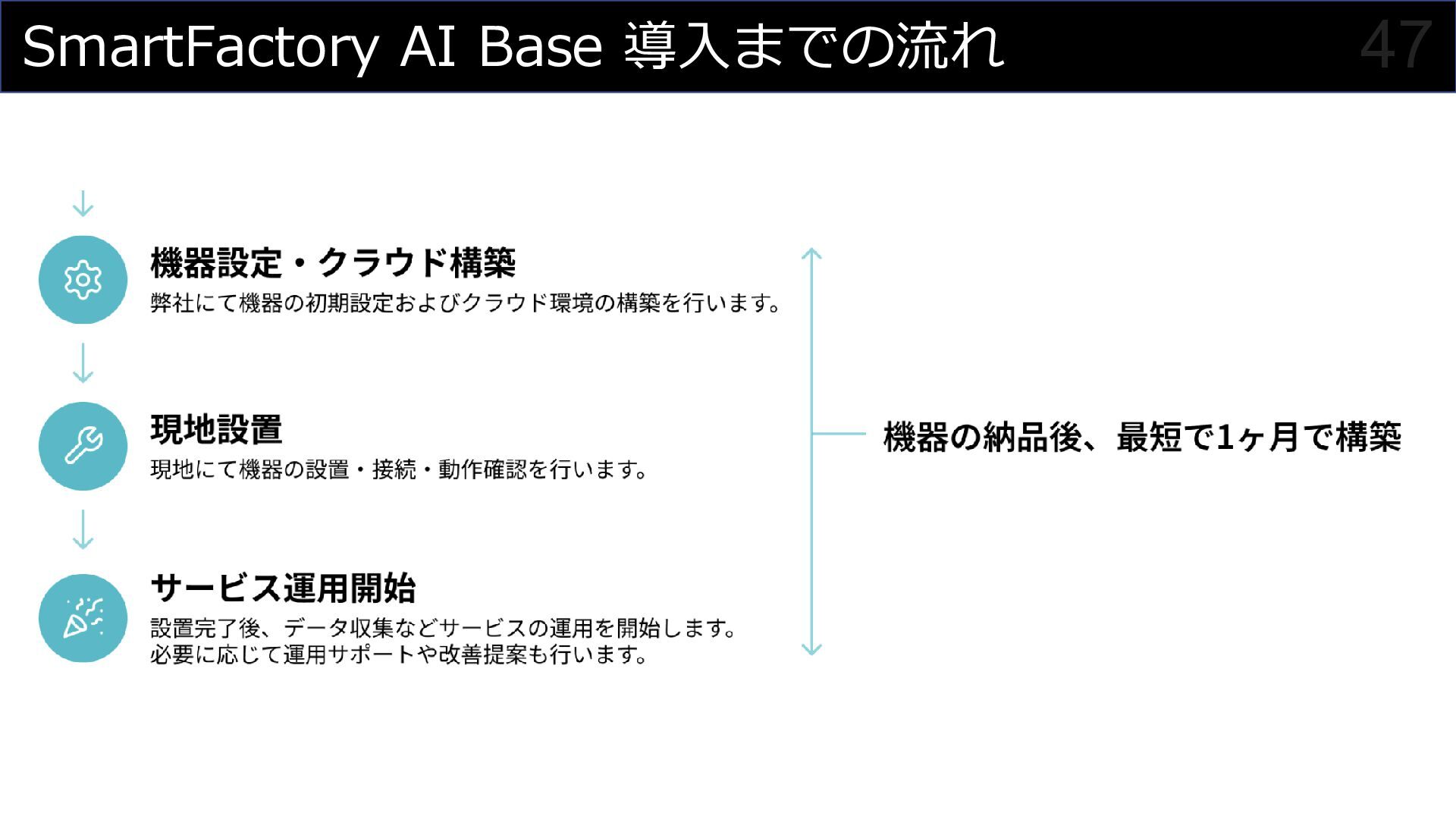 SmartFactory AI Base 導入までの流れ

47

機器設定・クラウド構築

弊社にて機器の初期設定およびクラウド環境の構築を行います。

現地設置

現地にて機器の設置・接続・動作確認を行います。

サービス運用開始

設置完了後、データ収集などサービスの運用を開始します。
必要に応じて運用サポートや改善提案も行います。

機器の納品後、最短で1ヶ月で構築